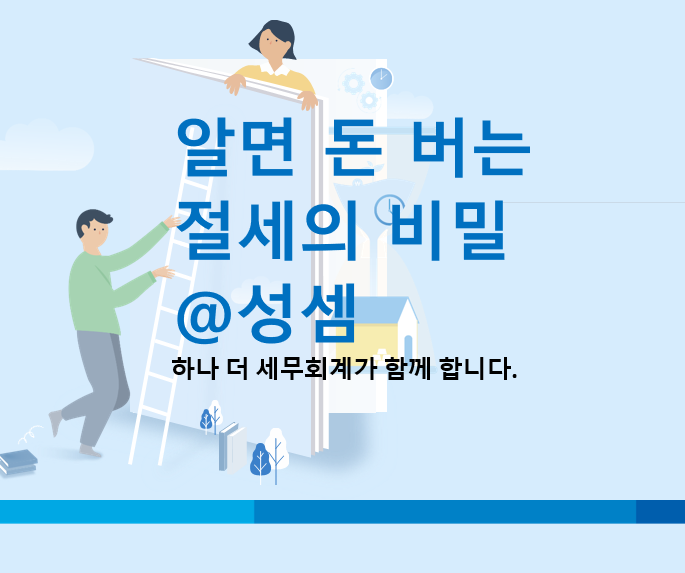 알면 돈 버는 절세의 비밀 @성셈

하나 더 세무회계가 함께 합니다.